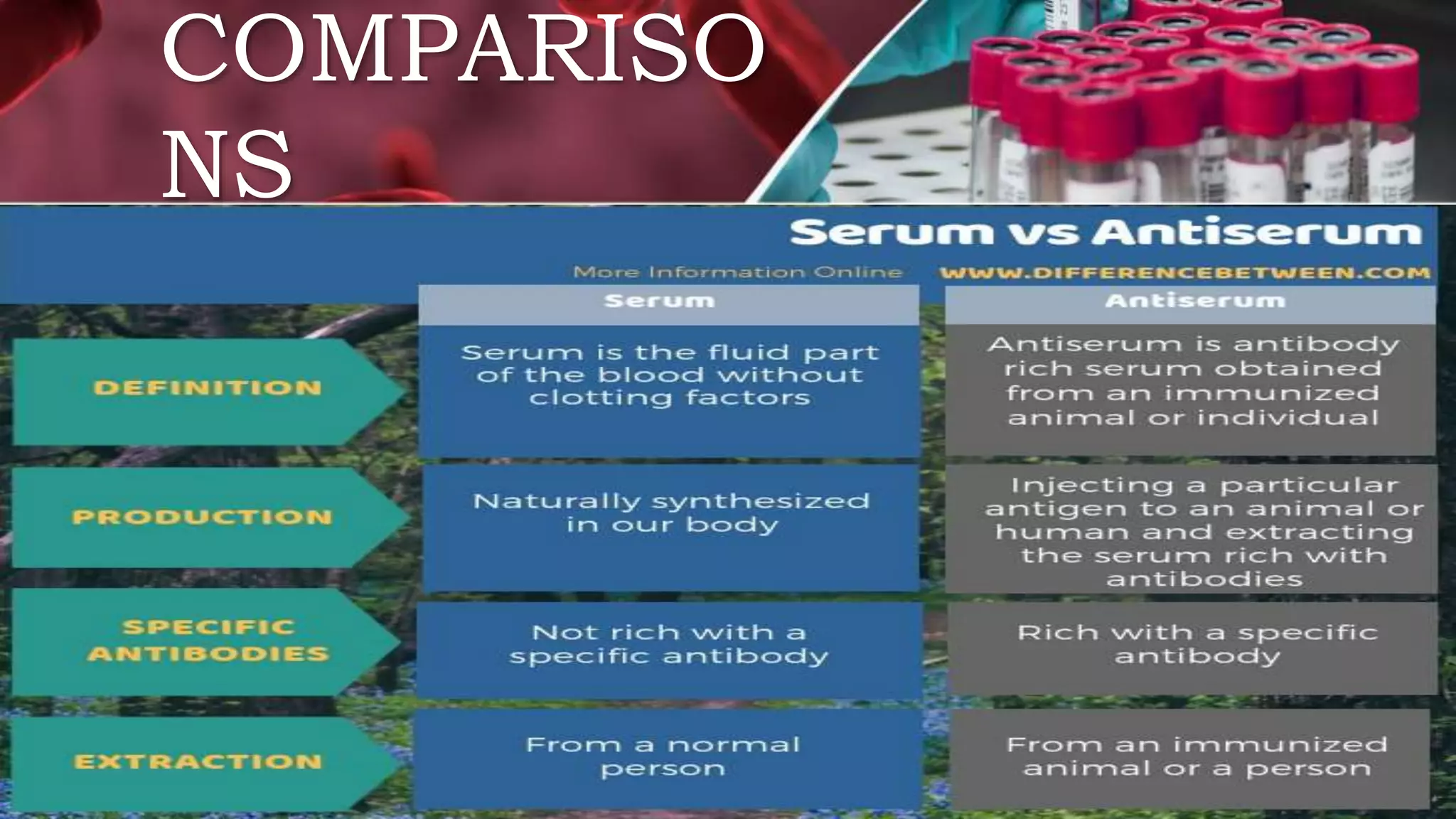 COMPARISO NS

Serum vs Antiserum

More Information Online WWW.DIFFERENCEBETWEEN.COM

| | Serum | Antiserum |
|---|---|---|
| DEFINITION | Serum is the fluid part of the blood without clotting factors | Antiserum is antibody rich serum obtained from an immunized animal or individual |
| PRODUCTION | Naturally synthesized in our body | Injecting a particular antigen to an animal or human and extracting the serum rich with antibodies |
| SPECIFIC ANTIBODIES | Not rich with a specific antibody | Rich with a specific antibody |
| EXTRACTION | From a normal person | From an immunized animal or a person |